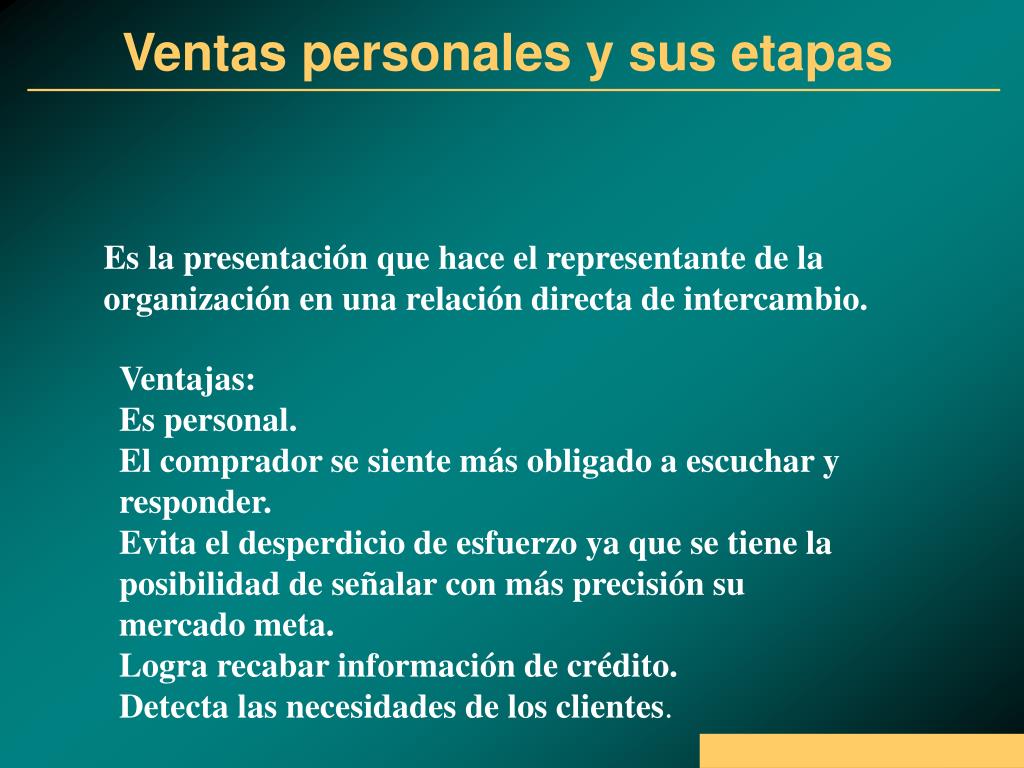 Ventas personales y sus etapas

Es la presentación que hace el representante de la organización en una relación directa de intercambio.

Ventajas:
Es personal.
El comprador se siente más obligado a escuchar y responder.
Evita el desperdicio de esfuerzo ya que se tiene la posibilidad de señalar con más precisión su mercado meta.
Logra recabar información de crédito.
Detecta las necesidades de los clientes.